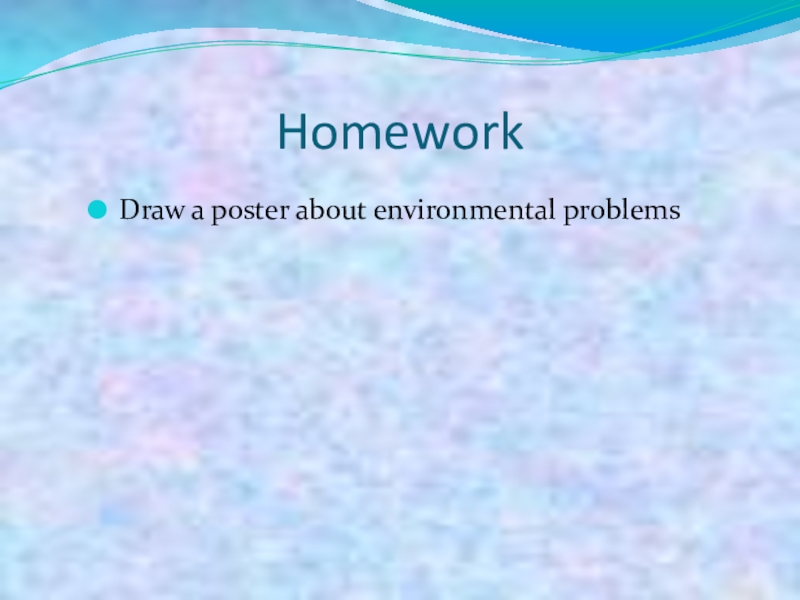 Homework

Draw a poster about environmental problems